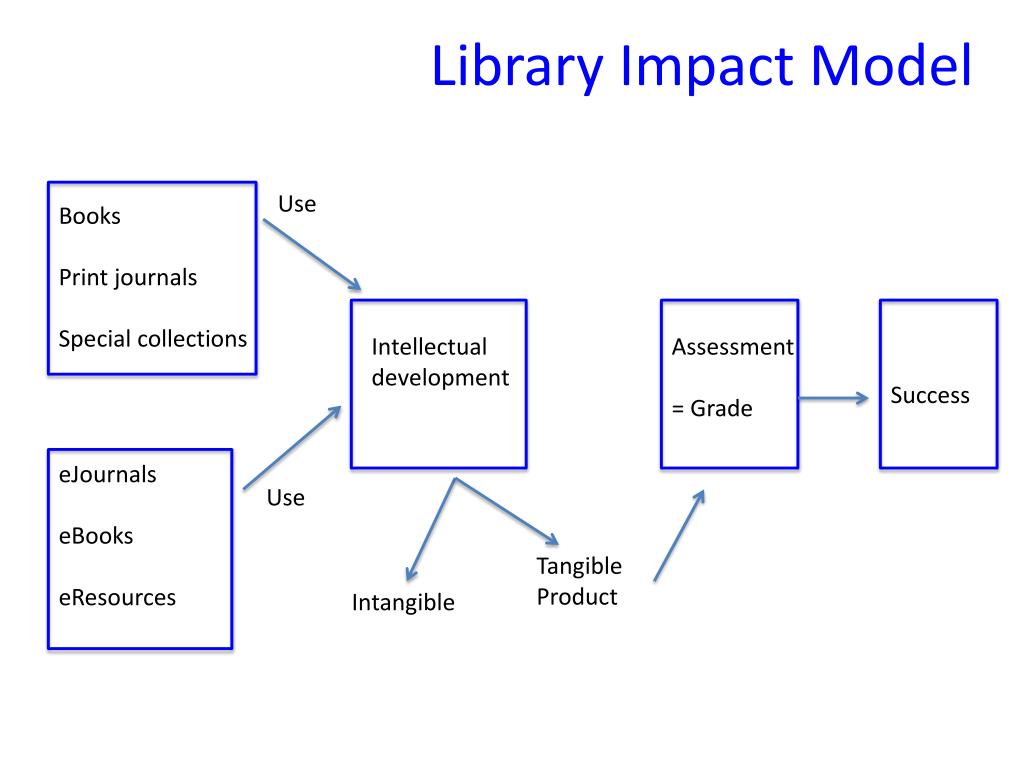 Library Impact Model

Books

Print journals

Special collections

Use

eJournals

eBooks

eResources

Use

Intellectual development

Intangible

Tangible Product

Assessment

= Grade

Success